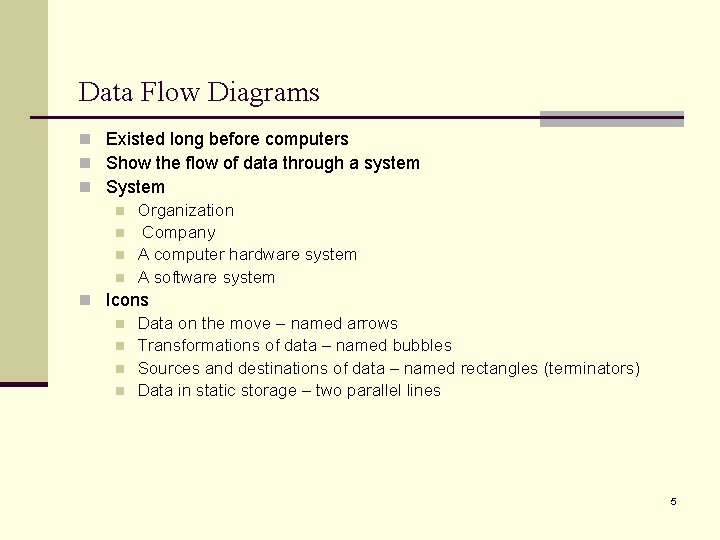 Data Flow Diagrams

- Existed long before computers
- Show the flow of data through a system
- System
  - Organization
  - Company
  - A computer hardware system
  - A software system
- Icons
  - Data on the move – named arrows
  - Transformations of data – named bubbles
  - Sources and destinations of data – named rectangles (terminators)
  - Data in static storage – two parallel lines

5